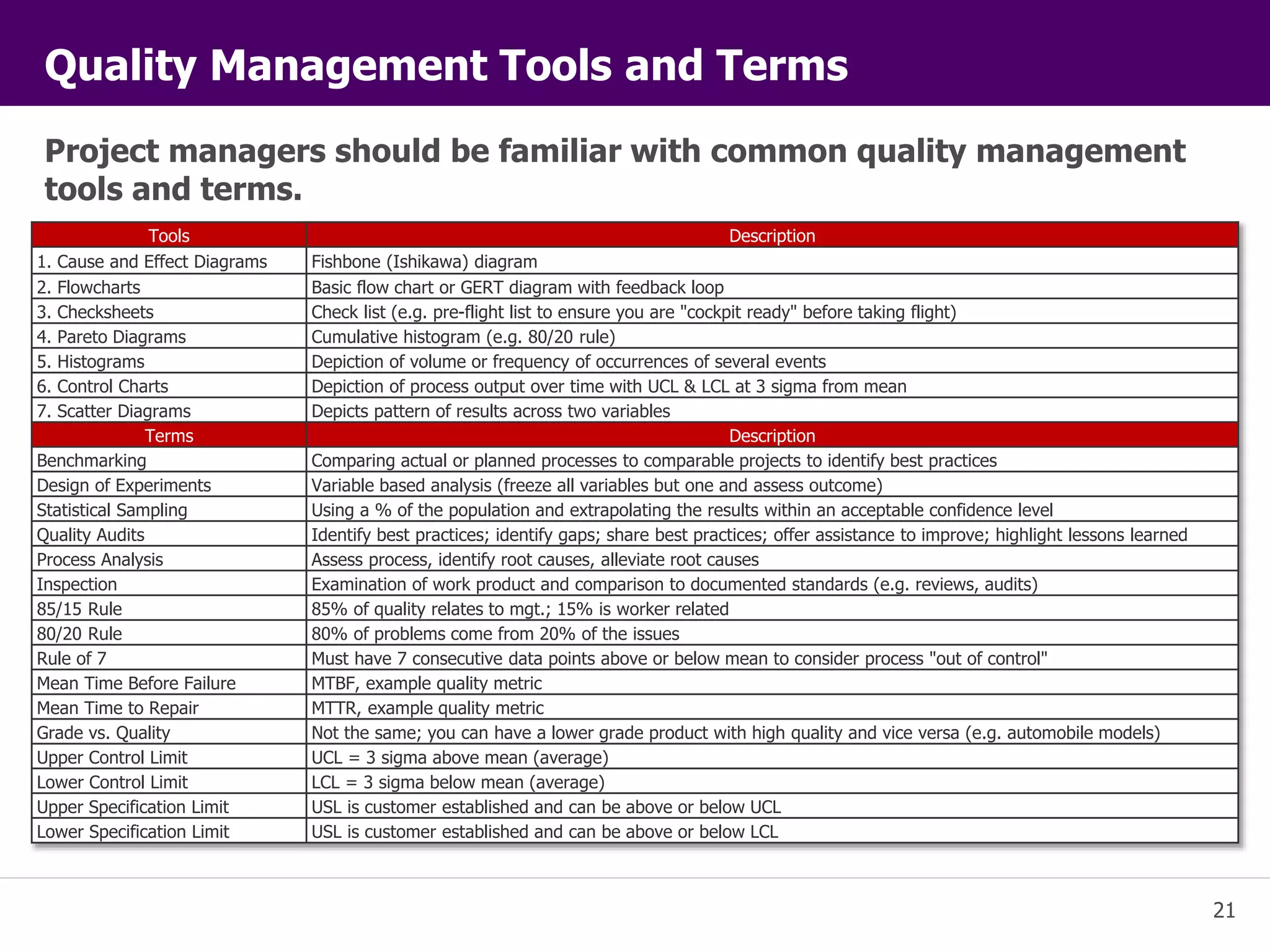 Quality Management Tools and Terms

Project managers should be familiar with common quality management tools and terms.

| Tools | Description |
|---|---|
| 1. Cause and Effect Diagrams | Fishbone (Ishikawa) diagram |
| 2. Flowcharts | Basic flow chart or GERT diagram with feedback loop |
| 3. Checksheets | Check list (e.g. pre-flight list to ensure you are "cockpit ready" before taking flight) |
| 4. Pareto Diagrams | Cumulative histogram (e.g. 80/20 rule) |
| 5. Histograms | Depiction of volume or frequency of occurrences of several events |
| 6. Control Charts | Depiction of process output over time with UCL & LCL at 3 sigma from mean |
| 7. Scatter Diagrams | Depicts pattern of results across two variables |
| Terms | Description |
| Benchmarking | Comparing actual or planned processes to comparable projects to identify best practices |
| Design of Experiments | Variable based analysis (freeze all variables but one and assess outcome) |
| Statistical Sampling | Using a % of the population and extrapolating the results within an acceptable confidence level |
| Quality Audits | Identify best practices; identify gaps; share best practices; offer assistance to improve; highlight lessons learned |
| Process Analysis | Assess process, identify root causes, alleviate root causes |
| Inspection | Examination of work product and comparison to documented standards (e.g. reviews, audits) |
| 85/15 Rule | 85% of quality relates to mgt.; 15% is worker related |
| 80/20 Rule | 80% of problems come from 20% of the issues |
| Rule of 7 | Must have 7 consecutive data points above or below mean to consider process "out of control" |
| Mean Time Before Failure | MTBF, example quality metric |
| Mean Time to Repair | MTTR, example quality metric |
| Grade vs. Quality | Not the same; you can have a lower grade product with high quality and vice versa (e.g. automobile models) |
| Upper Control Limit | UCL = 3 sigma above mean (average) |
| Lower Control Limit | LCL = 3 sigma below mean (average) |
| Upper Specification Limit | USL is customer established and can be above or below UCL |
| Lower Specification Limit | USL is customer established and can be above or below LCL |

21